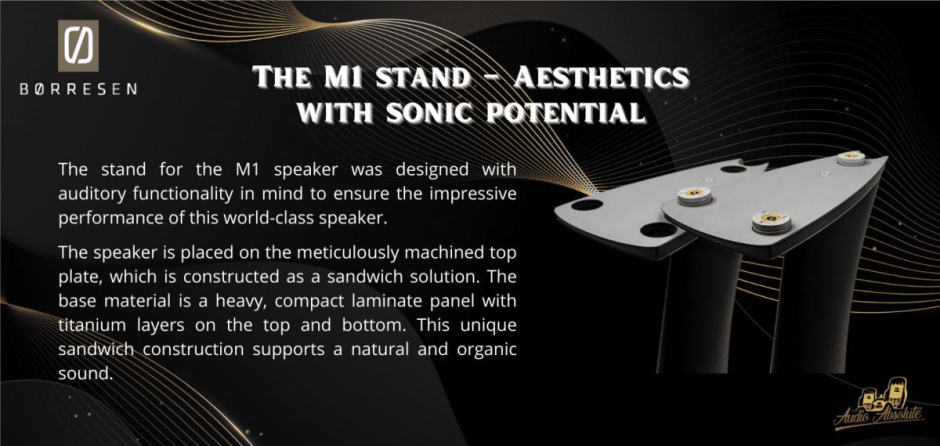 BØRRESEN

THE M1 STAND – AESTHETICS WITH SONIC POTENTIAL

The stand for the M1 speaker was designed with auditory functionality in mind to ensure the impressive performance of this world-class speaker.

The speaker is placed on the meticulously machined top plate, which is constructed as a sandwich solution. The base material is a heavy, compact laminate panel with titanium layers on the top and bottom. This unique sandwich construction supports a natural and organic sound.

Audio Absolute